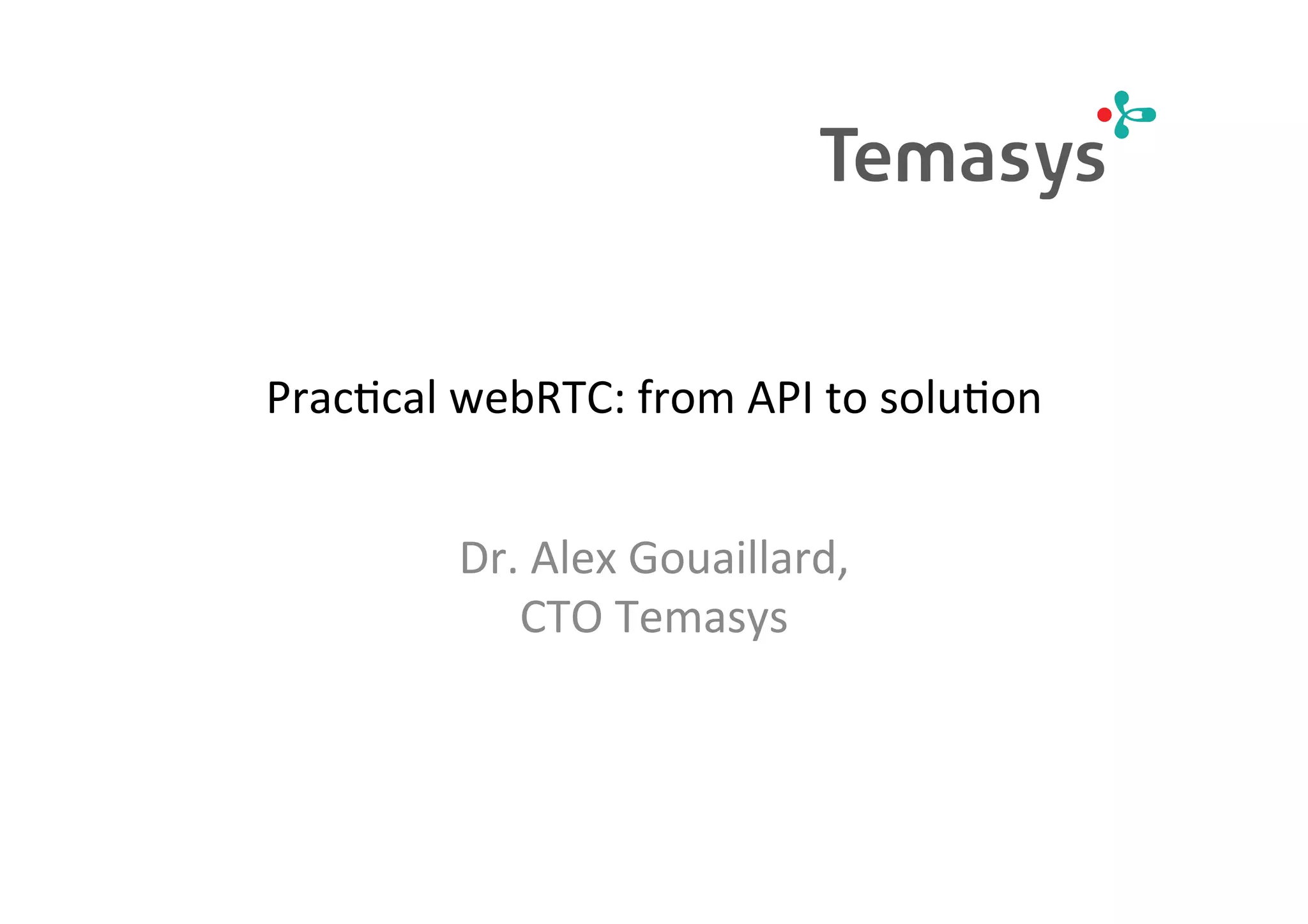 Temasys

Practical webRTC: from API to solution

Dr. Alex Gouaillard,
CTO Temasys